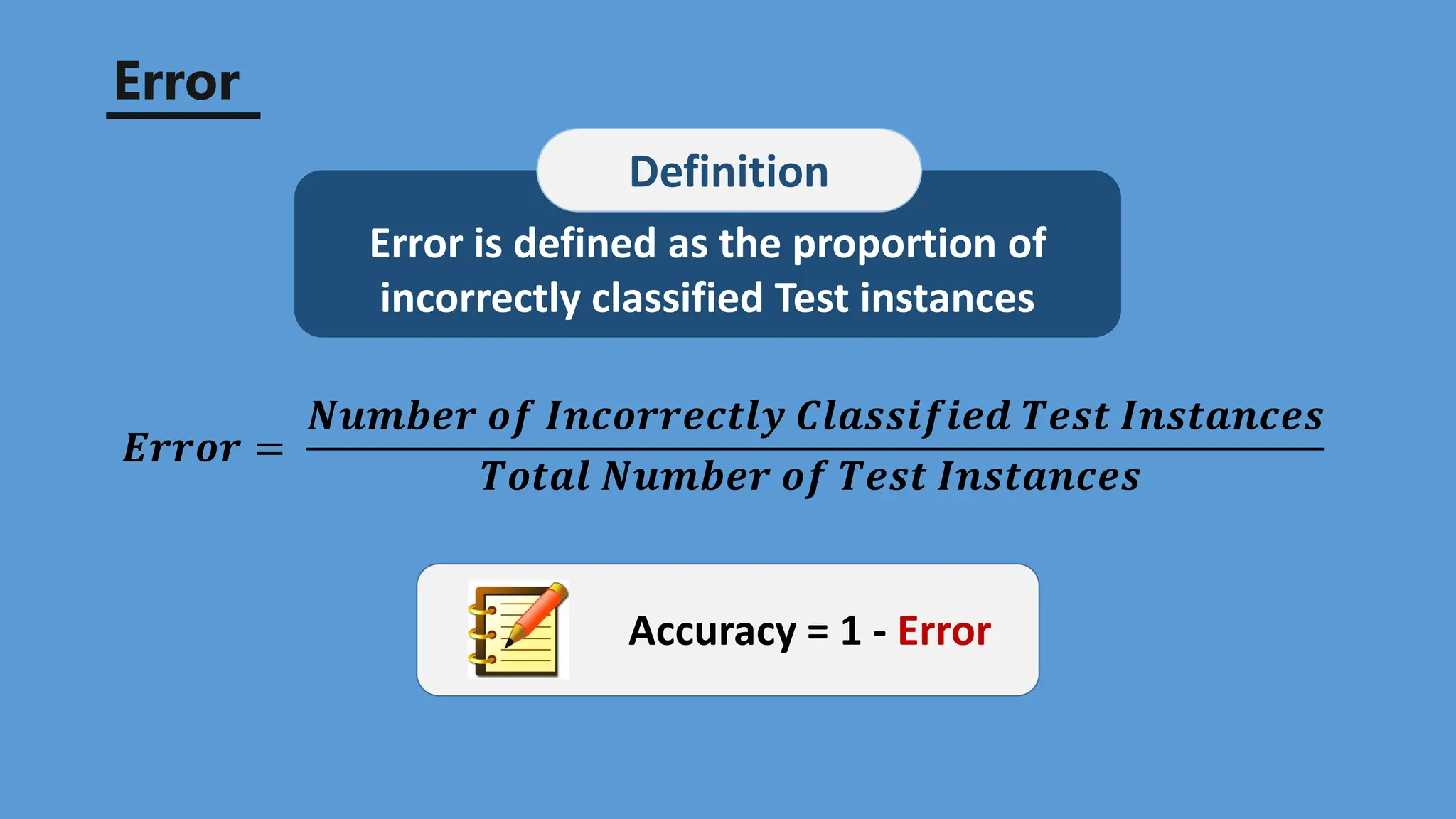 Error

Definition

Error is defined as the proportion of incorrectly classified Test instances

$Error = \frac{Number\ of\ Incorrectly\ Classified\ Test\ Instances}{Total\ Number\ of\ Test\ Instances}$

Accuracy = 1 - Error